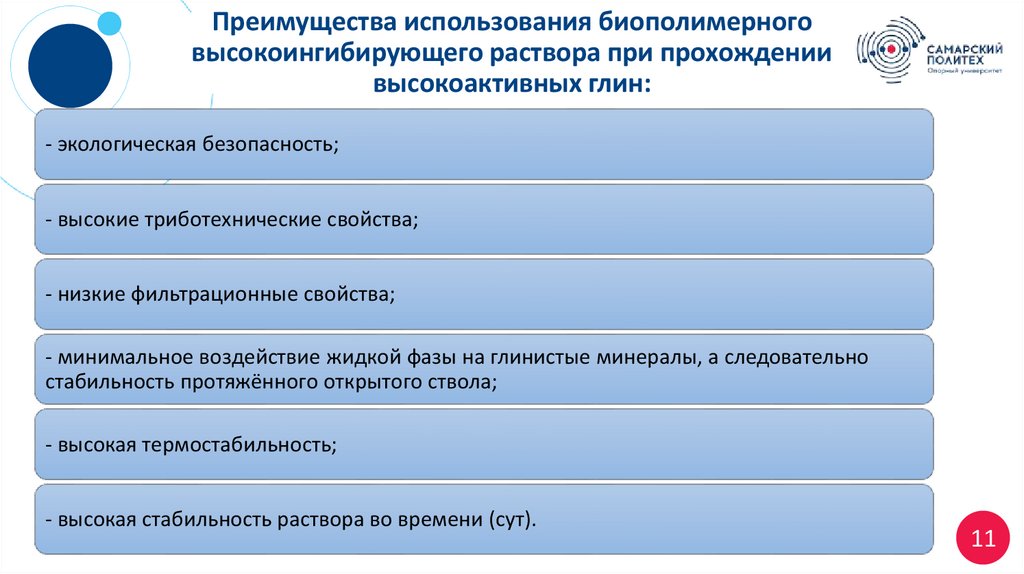 Преимущества использования биополимерного высокоингибирующего раствора при прохождении высокоактивных глин:

САМАРСКИЙ ПОЛИТЕХ
Опорный университет

- экологическая безопасность;

- высокие триботехнические свойства;

- низкие фильтрационные свойства;

- минимальное воздействие жидкой фазы на глинистые минералы, а следовательно стабильность протяжённого открытого ствола;

- высокая термостабильность;

- высокая стабильность раствора во времени (сут).

11